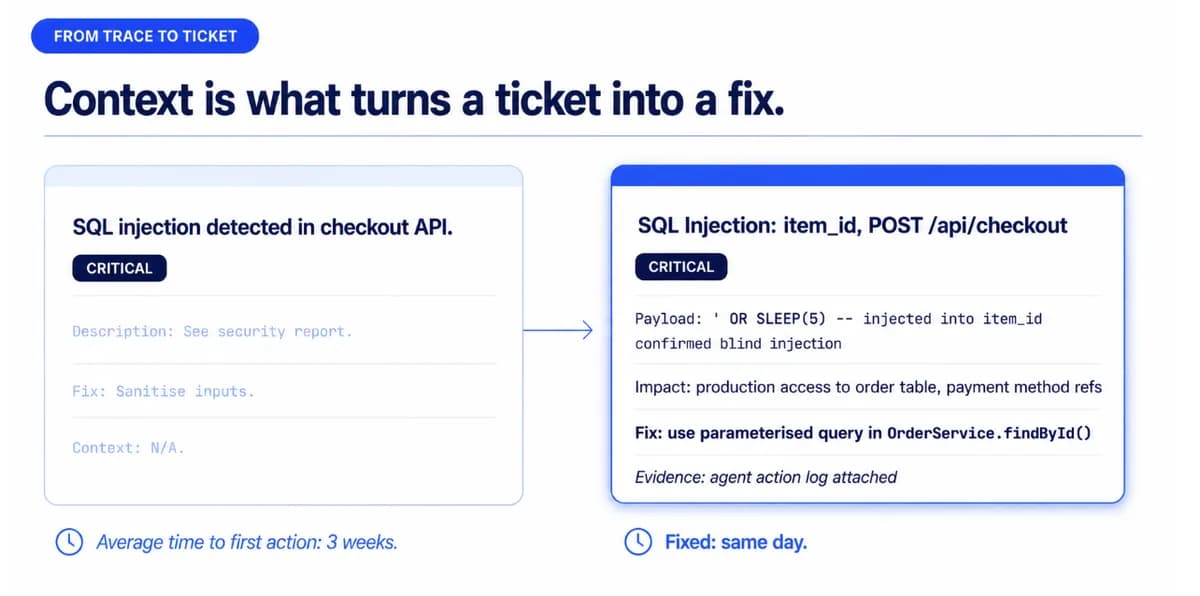 FROM TRACE TO TICKET

Context is what turns a ticket into a fix.

SQL injection detected in checkout API.

CRITICAL

Description: See security report.

Fix: Sanitise inputs.

Context: N/A.

Average time to first action: 3 weeks.

SQL Injection: item_id, POST /api/checkout

CRITICAL

Payload: ' OR SLEEP(5) -- injected into item_id confirmed blind injection

Impact: production access to order table, payment method refs

Fix: use parameterised query in OrderService.findById()

Evidence: agent action log attached

Fixed: same day.